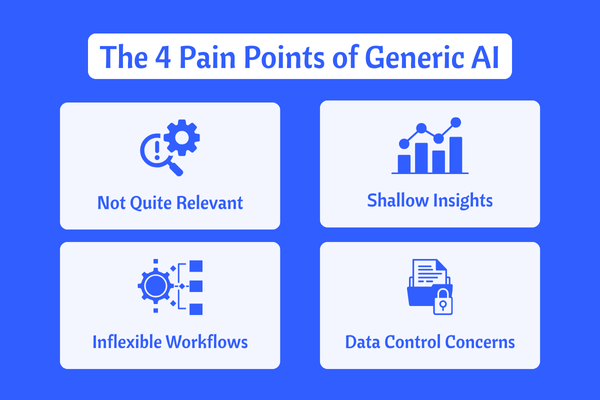 The 4 Pain Points of Generic AI

Not Quite Relevant

Shallow Insights

Inflexible Workflows

Data Control Concerns